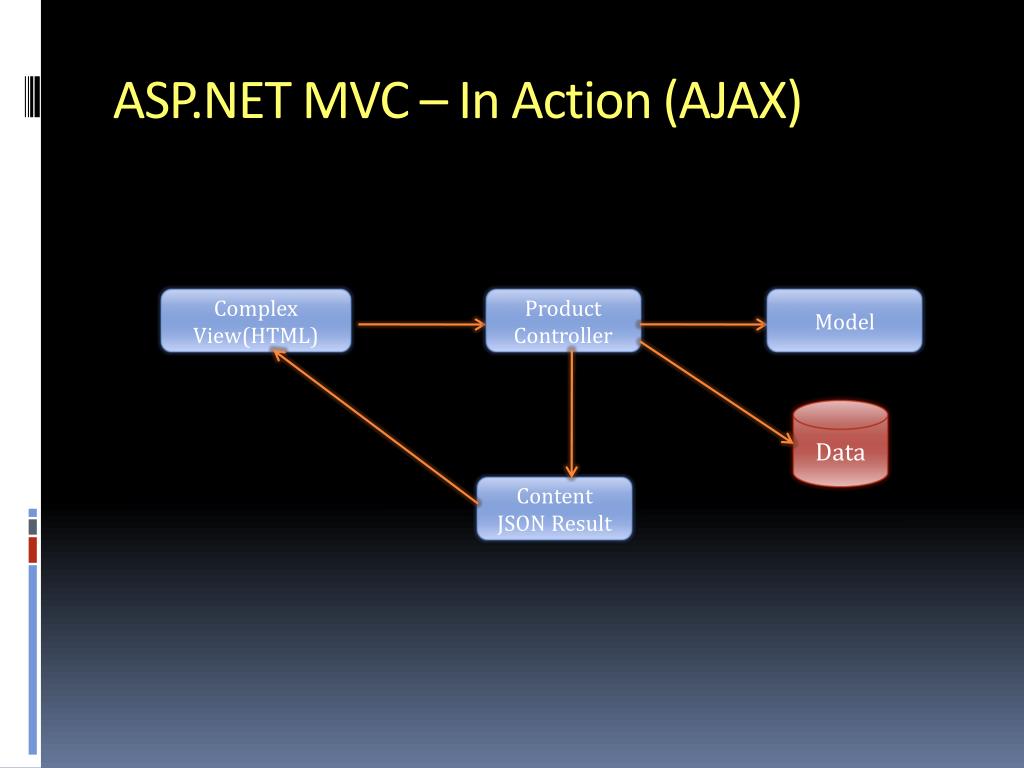 ASP.NET MVC – In Action (AJAX)

Complex View(HTML)

Product Controller

Model

Data

Content JSON Result